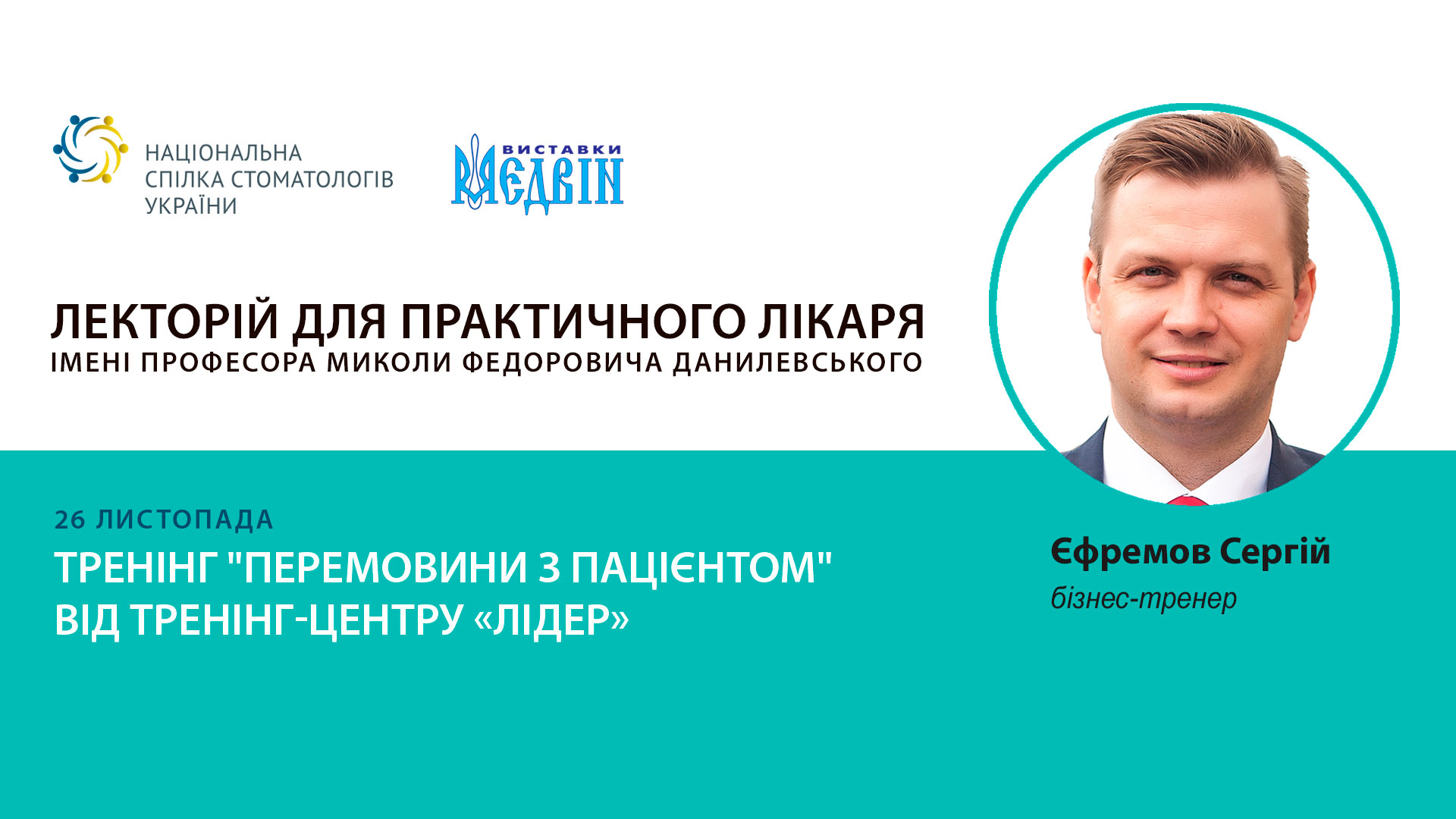 НАЦІОНАЛЬНА СПІЛКА СТОМАТОЛОГІВ УКРАЇНИ

ВИСТАВКИ МЕДВІН

ЛЕКТОРІЙ ДЛЯ ПРАКТИЧНОГО ЛІКАРЯ
ІМЕНІ ПРОФЕСОРА МИКОЛИ ФЕДОРОВИЧА ДАНИЛЕВСЬКОГО

26 ЛИСТОПАДА
ТРЕНІНГ "ПЕРЕМОВИНИ З ПАЦІЄНТОМ" ВІД ТРЕНІНГ-ЦЕНТРУ «ЛІДЕР»

Єфремов Сергій
бізнес-тренер